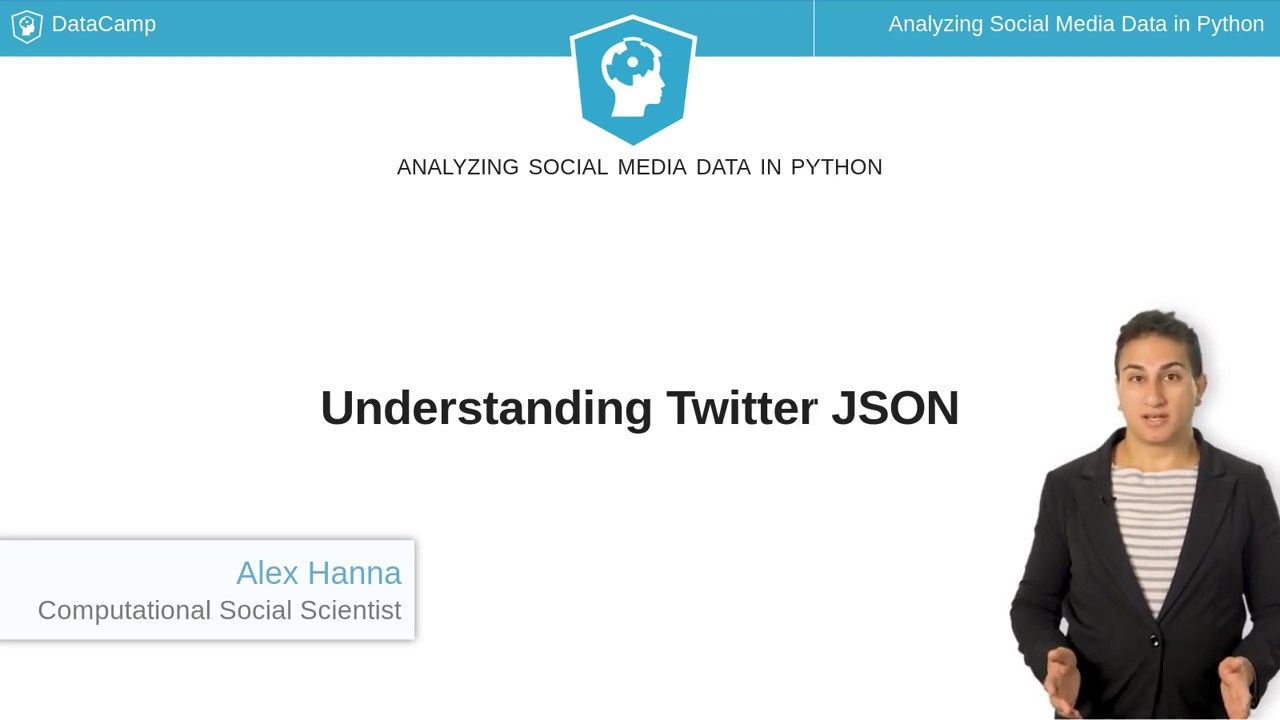 DataCamp

Analyzing Social Media Data in Python

ANALYZING SOCIAL MEDIA DATA IN PYTHON

Understanding Twitter JSON

Alex Hanna
Computational Social Scientist